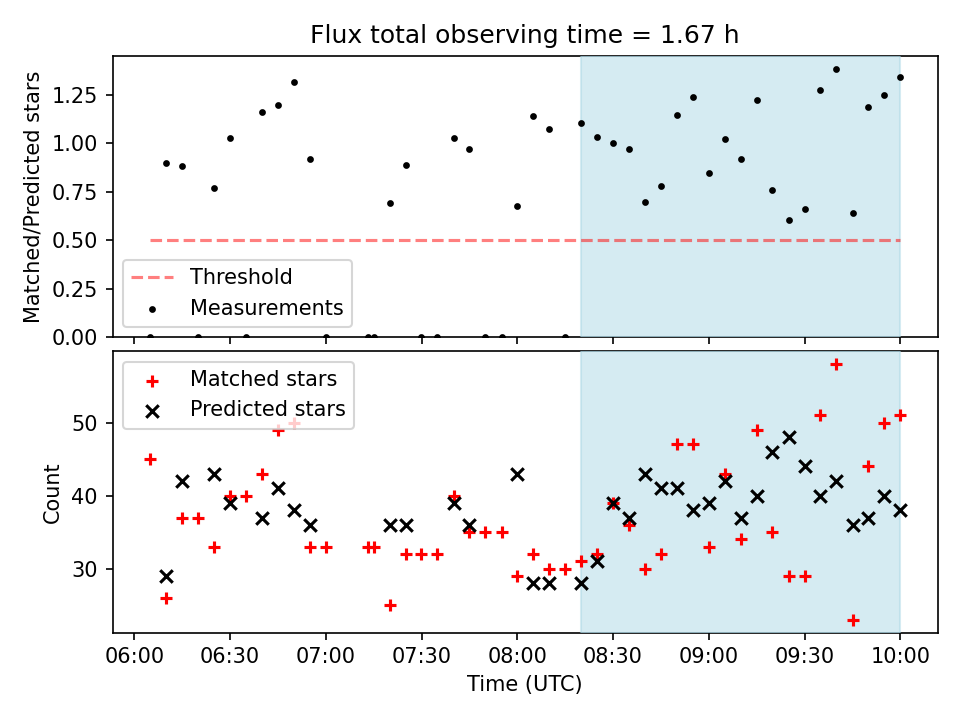 Flux total observing time = 1.67 h

Matched/Predicted stars

1.25
1.00
0.75
0.50
0.25
0.00

Threshold
Measurements

Matched stars
Predicted stars

Count

50
40
30

06:00
06:30
07:00
07:30
08:00
08:30
09:00
09:30
10:00

Time (UTC)